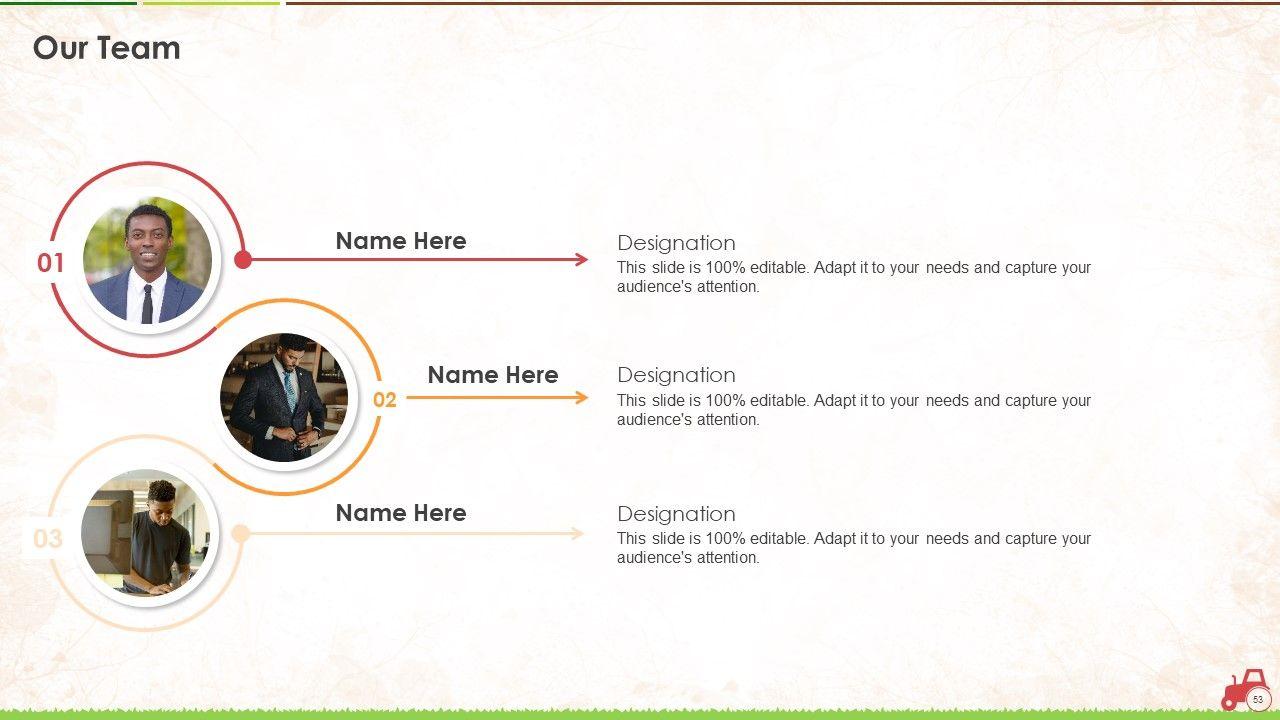 Our Team

01

Name Here

Designation
This slide is 100% editable. Adapt it to your needs and capture your audience's attention.

02

Name Here

Designation
This slide is 100% editable. Adapt it to your needs and capture your audience's attention.

03

Name Here

Designation
This slide is 100% editable. Adapt it to your needs and capture your audience's attention.

53